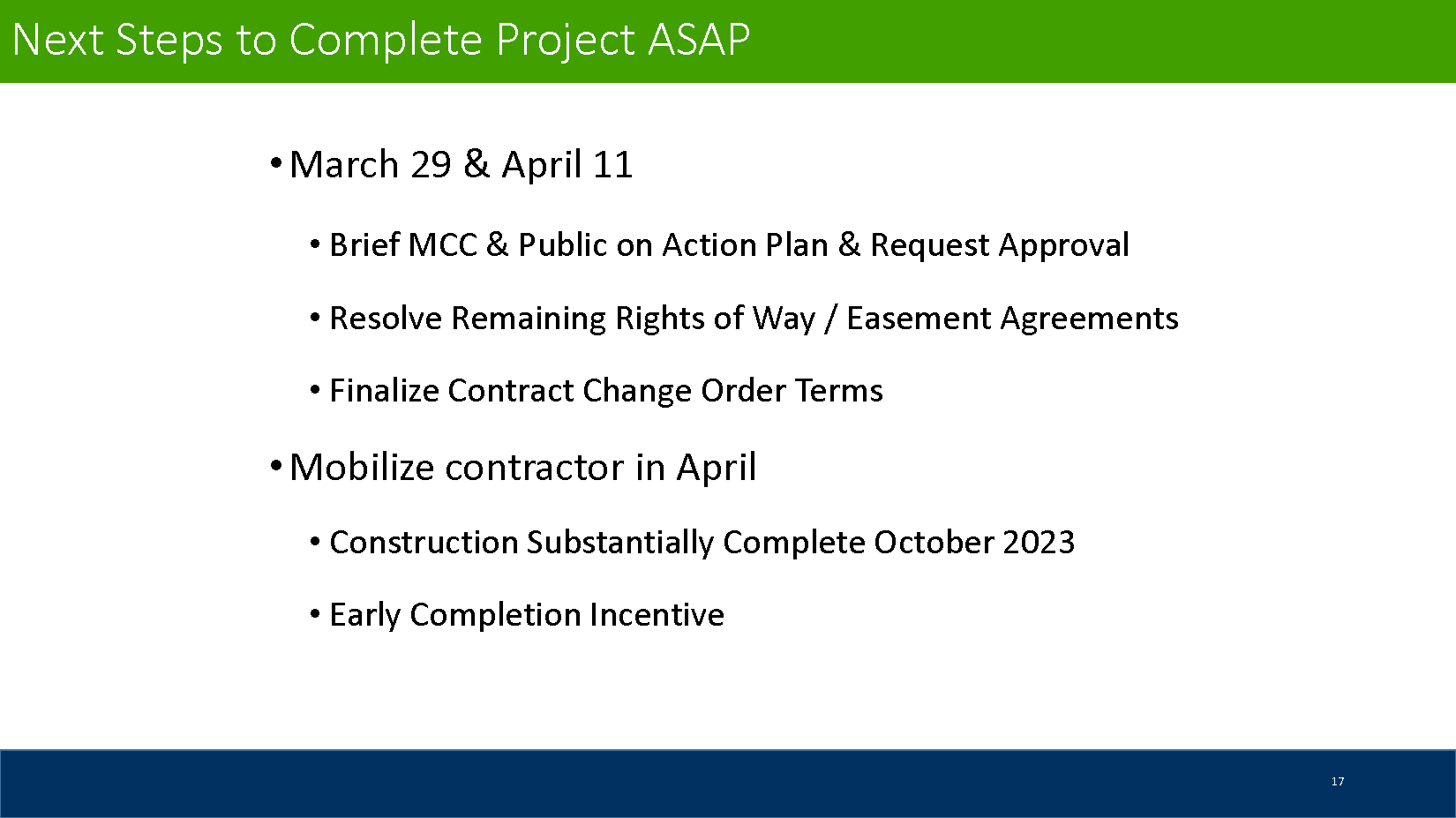 Next Steps to Complete Project ASAP

• March 29 & April 11

• Brief MCC & Public on Action Plan & Request Approval

• Resolve Remaining Rights of Way / Easement Agreements

• Finalize Contract Change Order Terms

• Mobilize contractor in April

• Construction Substantially Complete October 2023

• Early Completion Incentive

17